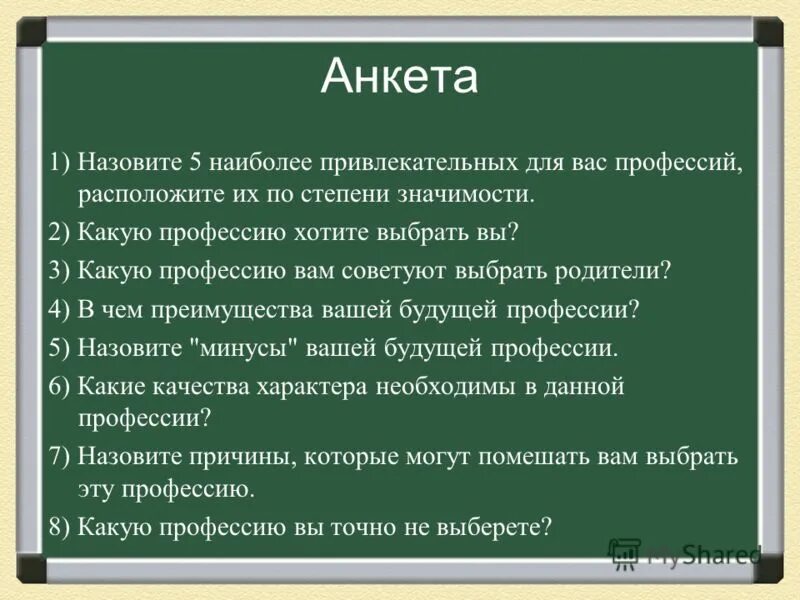 Анкета

1) Назовите 5 наиболее привлекательных для вас профессий, расположите их по степени значимости.

2) Какую профессию хотите выбрать вы?

3) Какую профессию вам советуют выбрать родители?

4) В чем преимущества вашей будущей профессии?

5) Назовите "минусы" вашей будущей профессии.

6) Какие качества характера необходимы в данной профессии?

7) Назовите причины, которые могут помешать вам выбрать эту профессию.

8) Какую профессию вы точно не выберете?

MyShared